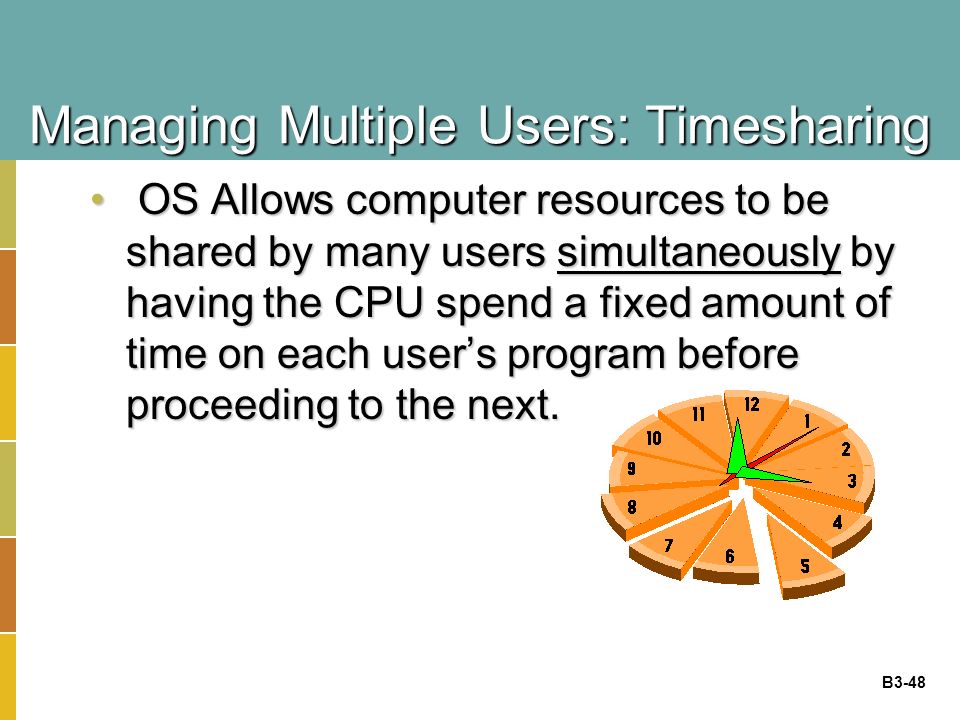 Managing Multiple Users: Timesharing

• OS Allows computer resources to be shared by many users simultaneously by having the CPU spend a fixed amount of time on each user's program before proceeding to the next.

12
1
2
3
4
5
6
7
8
9
10
11

B3-48